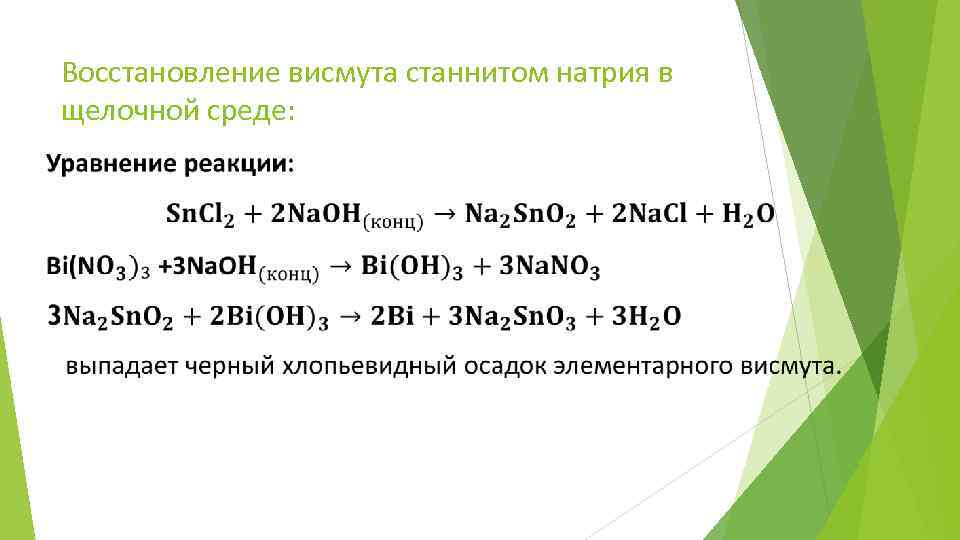 Восстановление висмута станнитом натрия в щелочной среде:

Уравнение реакции:

$SnCl_2 + 2NaOH_{(конц)} \rightarrow Na_2SnO_2 + 2NaCl + H_2O$

$Bi(NO_3)_3 + 3NaOH_{(конц)} \rightarrow Bi(OH)_3 + 3NaNO_3$

$3Na_2SnO_2 + 2Bi(OH)_3 \rightarrow 2Bi + 3Na_2SnO_3 + 3H_2O$

выпадает черный хлопьевидный осадок элементарного висмута.